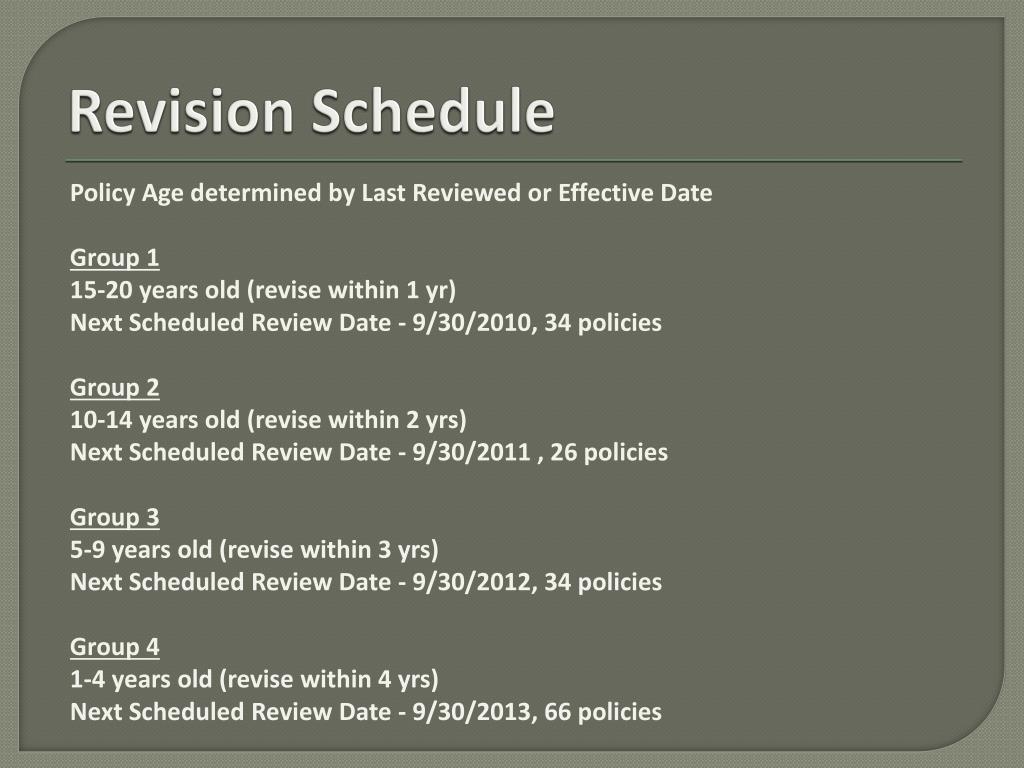 Revision Schedule

Policy Age determined by Last Reviewed or Effective Date

Group 1
15-20 years old (revise within 1 yr)
Next Scheduled Review Date - 9/30/2010, 34 policies

Group 2
10-14 years old (revise within 2 yrs)
Next Scheduled Review Date - 9/30/2011 , 26 policies

Group 3
5-9 years old (revise within 3 yrs)
Next Scheduled Review Date - 9/30/2012, 34 policies

Group 4
1-4 years old (revise within 4 yrs)
Next Scheduled Review Date - 9/30/2013, 66 policies